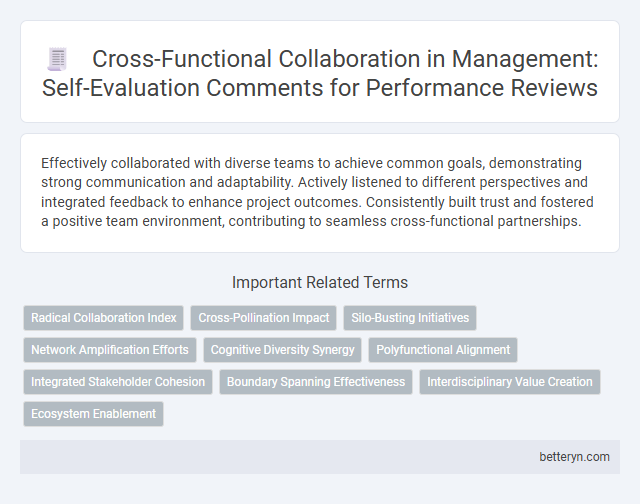 Cross-Functional Collaboration in Management: Self-Evaluation Comments for Performance Reviews

Effectively collaborated with diverse teams to achieve common goals, demonstrating strong communication and adaptability. Actively listened to different perspectives and integrated feedback to enhance project outcomes. Consistently built trust and fostered a positive team environment, contributing to seamless cross-functional partnerships.

Important Related Terms

Radical Collaboration Index
Cross-Pollination Impact
Silo-Busting Initiatives
Network Amplification Efforts
Cognitive Diversity Synergy
Polyfunctional Alignment
Integrated Stakeholder Cohesion
Boundary Spanning Effectiveness
Interdisciplinary Value Creation
Ecosystem Enablement

betteryn.com